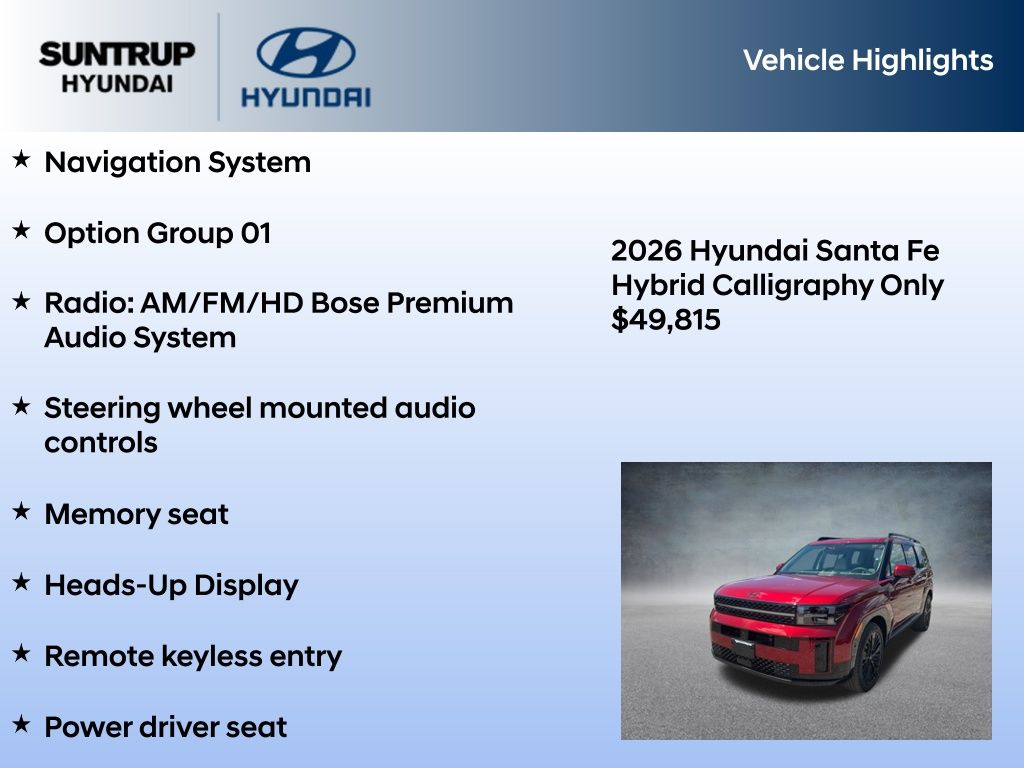 SUNTRUP HYUNDAI

HYUNDAI

Vehicle Highlights

★ Navigation System

★ Option Group 01

★ Radio: AM/FM/HD Bose Premium Audio System

★ Steering wheel mounted audio controls

★ Memory seat

★ Heads-Up Display

★ Remote keyless entry

★ Power driver seat

2026 Hyundai Santa Fe Hybrid Calligraphy Only $49,815